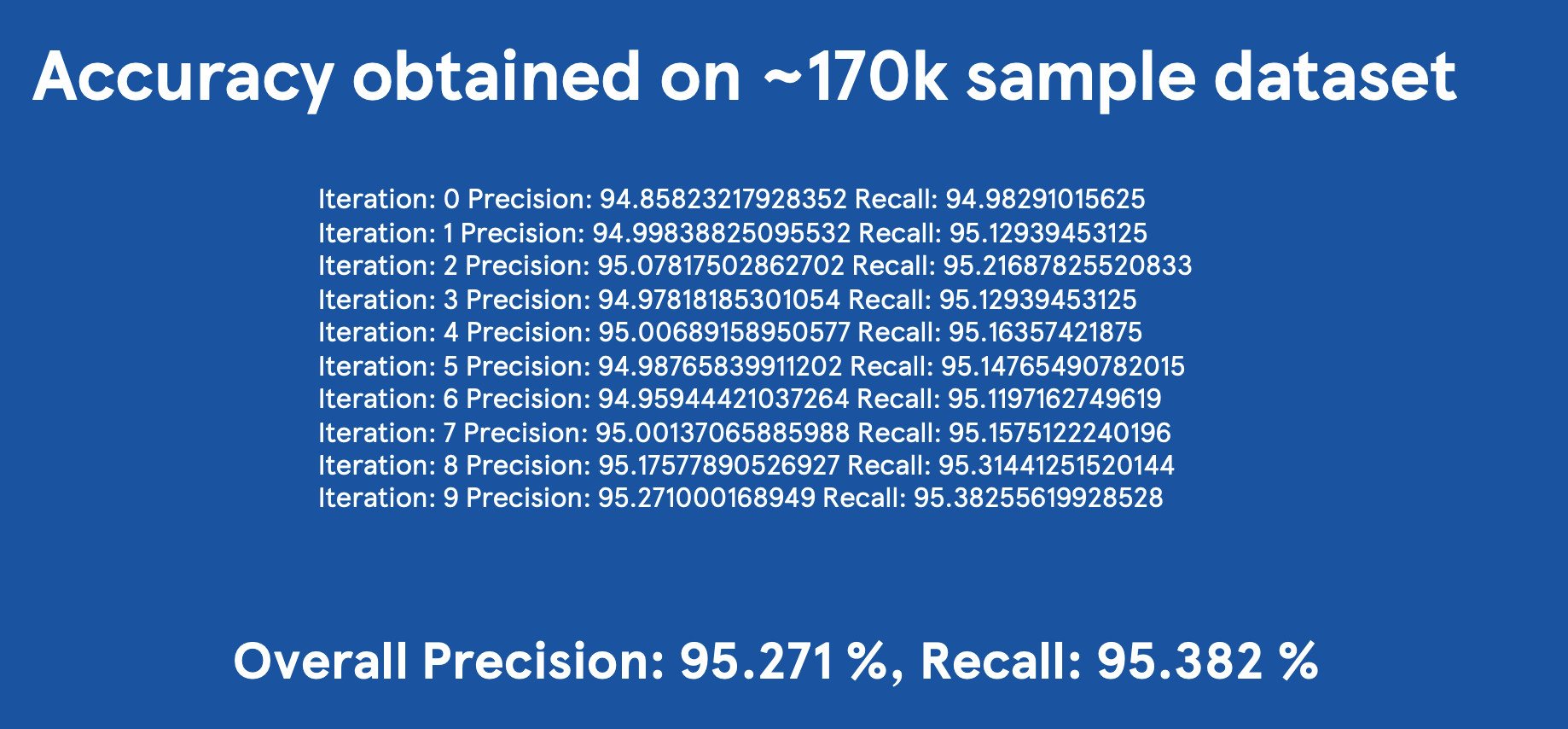 Accuracy obtained on ~170k sample dataset

Iteration: 0 Precision: 94.85823217928352 Recall: 94.98291015625
Iteration: 1 Precision: 94.99838825095532 Recall: 95.12939453125
Iteration: 2 Precision: 95.07817502862702 Recall: 95.21687825520833
Iteration: 3 Precision: 94.97818185301054 Recall: 95.12939453125
Iteration: 4 Precision: 95.00689158950577 Recall: 95.16357421875
Iteration: 5 Precision: 94.98765839911202 Recall: 95.14765490782015
Iteration: 6 Precision: 94.95944421037264 Recall: 95.1197162749619
Iteration: 7 Precision: 95.00137065885988 Recall: 95.1575122240196
Iteration: 8 Precision: 95.17577890526927 Recall: 95.31441251520144
Iteration: 9 Precision: 95.271000168949 Recall: 95.38255619928528

Overall Precision: 95.271 %, Recall: 95.382 %